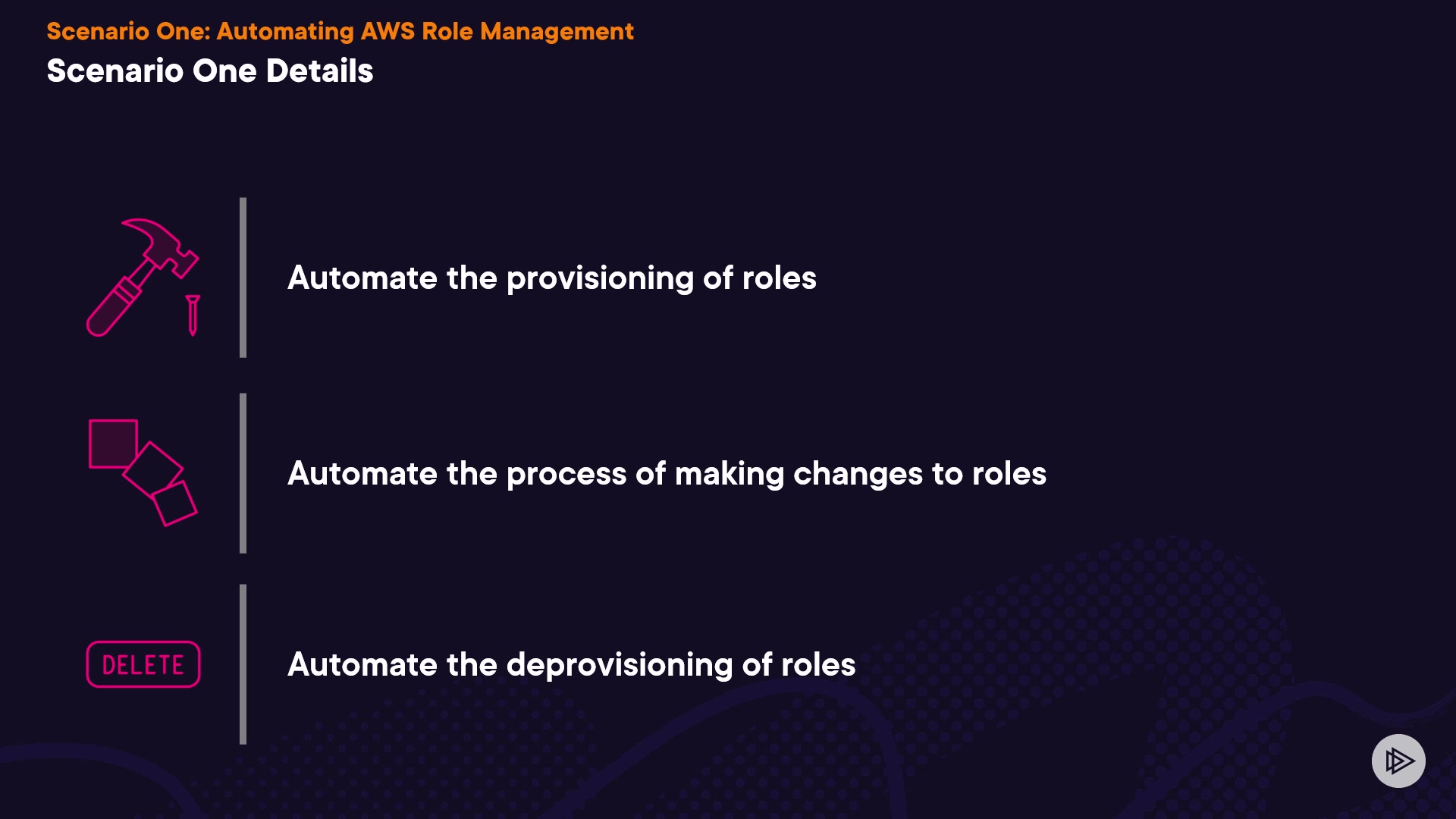 Scenario One: Automating AWS Role Management

Scenario One Details

Automate the provisioning of roles

Automate the process of making changes to roles

DELETE

Automate the deprovisioning of roles